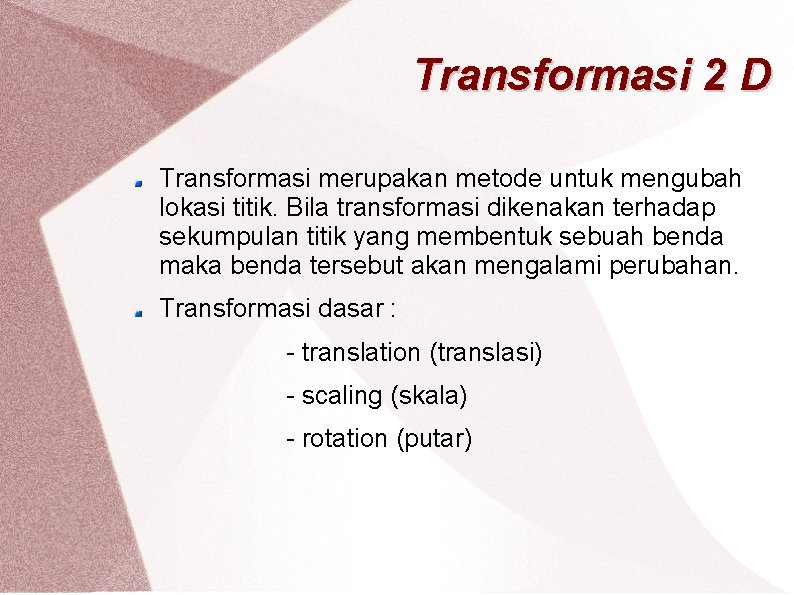 Transformasi 2 D

Transformasi merupakan metode untuk mengubah lokasi titik. Bila transformasi dikenakan terhadap sekumpulan titik yang membentuk sebuah benda maka benda tersebut akan mengalami perubahan.

Transformasi dasar :

- translation (translasi)

- scaling (skala)

- rotation (putar)